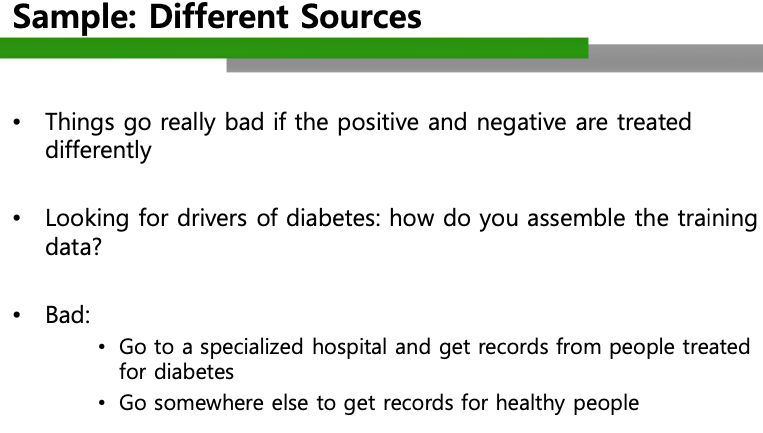 Sample: Different Sources

• Things go really bad if the positive and negative are treated differently

• Looking for drivers of diabetes: how do you assemble the training data?

• Bad:
  • Go to a specialized hospital and get records from people treated for diabetes
  • Go somewhere else to get records for healthy people